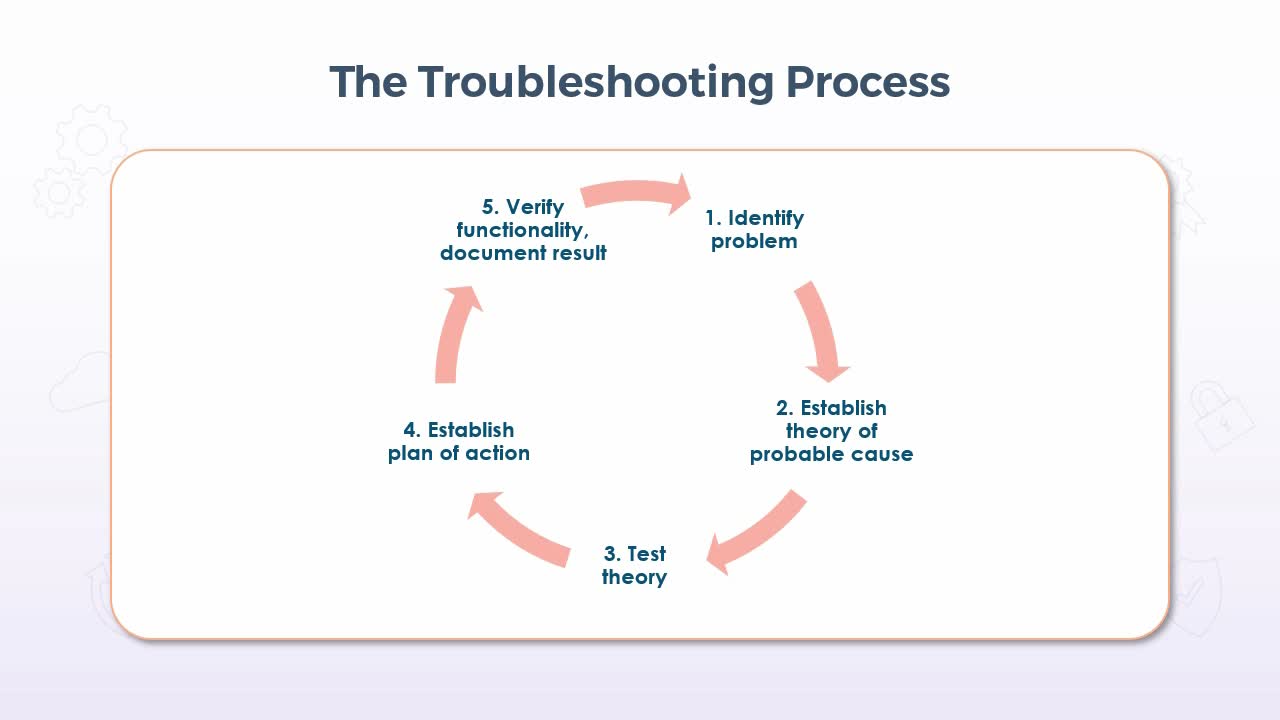 The Troubleshooting Process

1. Identify problem

2. Establish theory of probable cause

3. Test theory

4. Establish plan of action

5. Verify functionality, document result